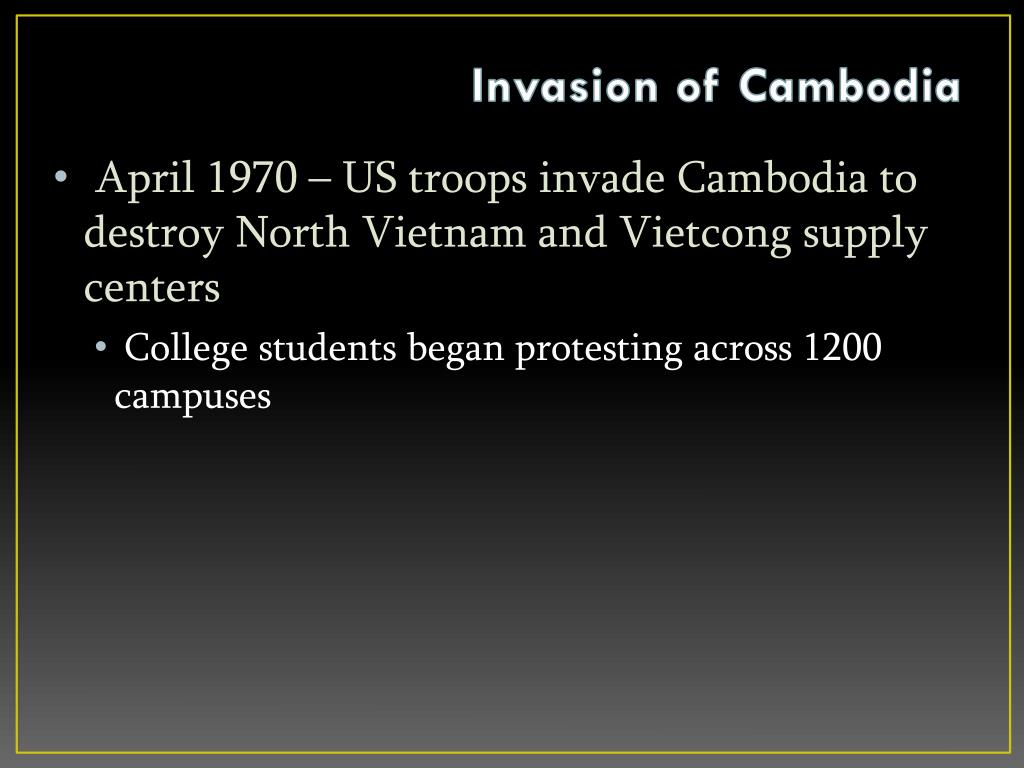 Invasion of Cambodia

• April 1970 – US troops invade Cambodia to destroy North Vietnam and Vietcong supply centers

• College students began protesting across 1200 campuses